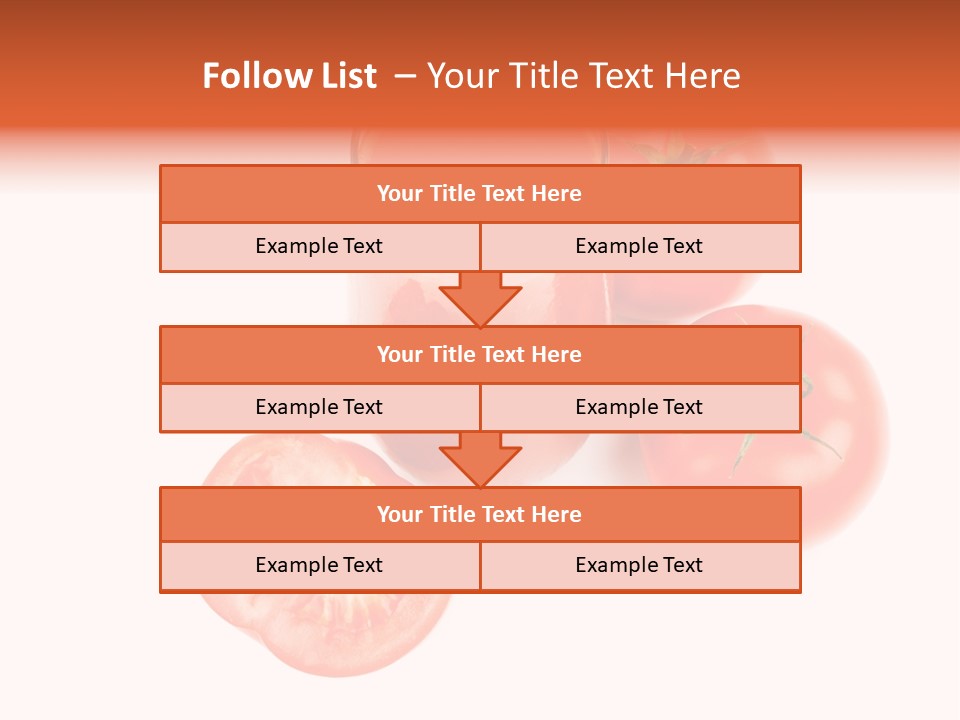 Follow List – Your Title Text Here

Your Title Text Here

Example Text

Example Text

Your Title Text Here

Example Text

Example Text

Your Title Text Here

Example Text

Example Text